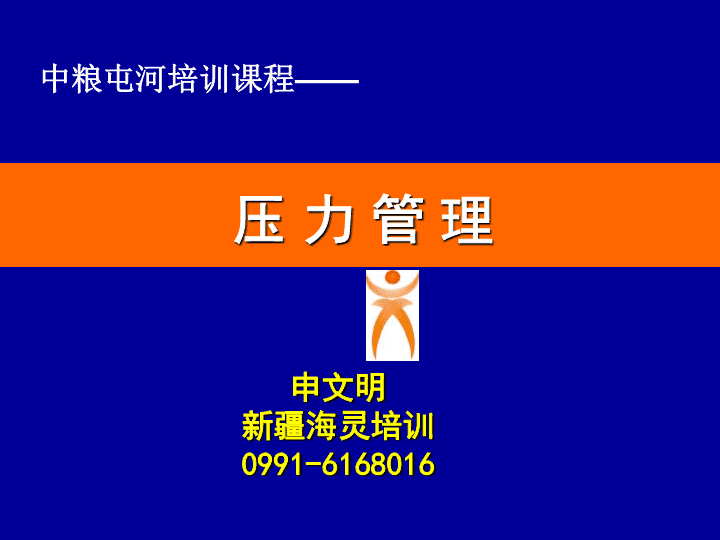 中粮屯河培训课程——

压 力 管 理

申文明
新疆海灵培训
0991-6168016